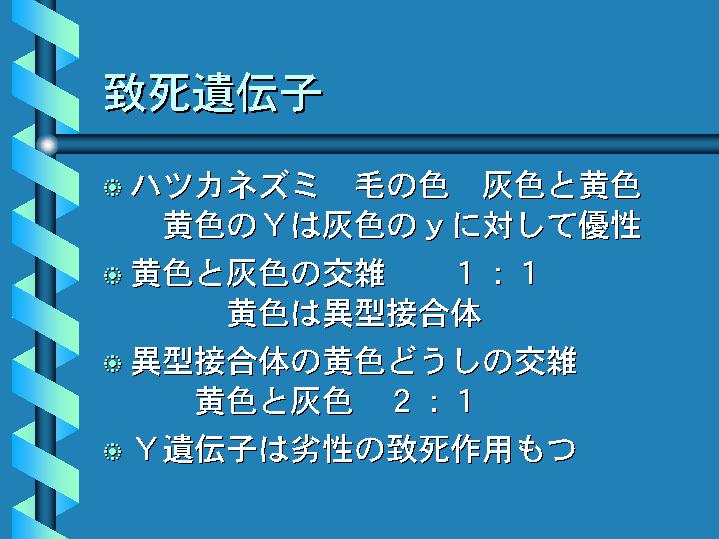 致死遺伝子

ハツカネズミ　毛の色　灰色と黄色
黄色のＹは灰色のｙに対して優性

黄色と灰色の交雑　　１：１
黄色は異型接合体

異型接合体の黄色どうしの交雑
黄色と灰色　２：１

Ｙ遺伝子は劣性の致死作用もつ